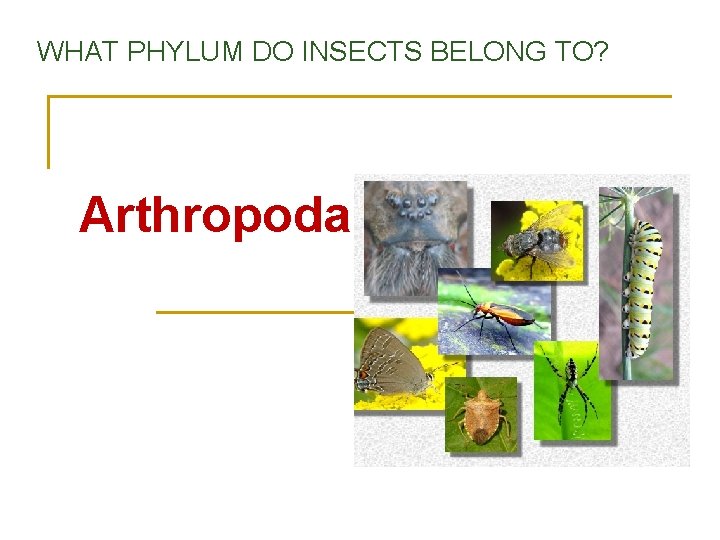 WHAT PHYLUM DO INSECTS BELONG TO?

Arthropoda